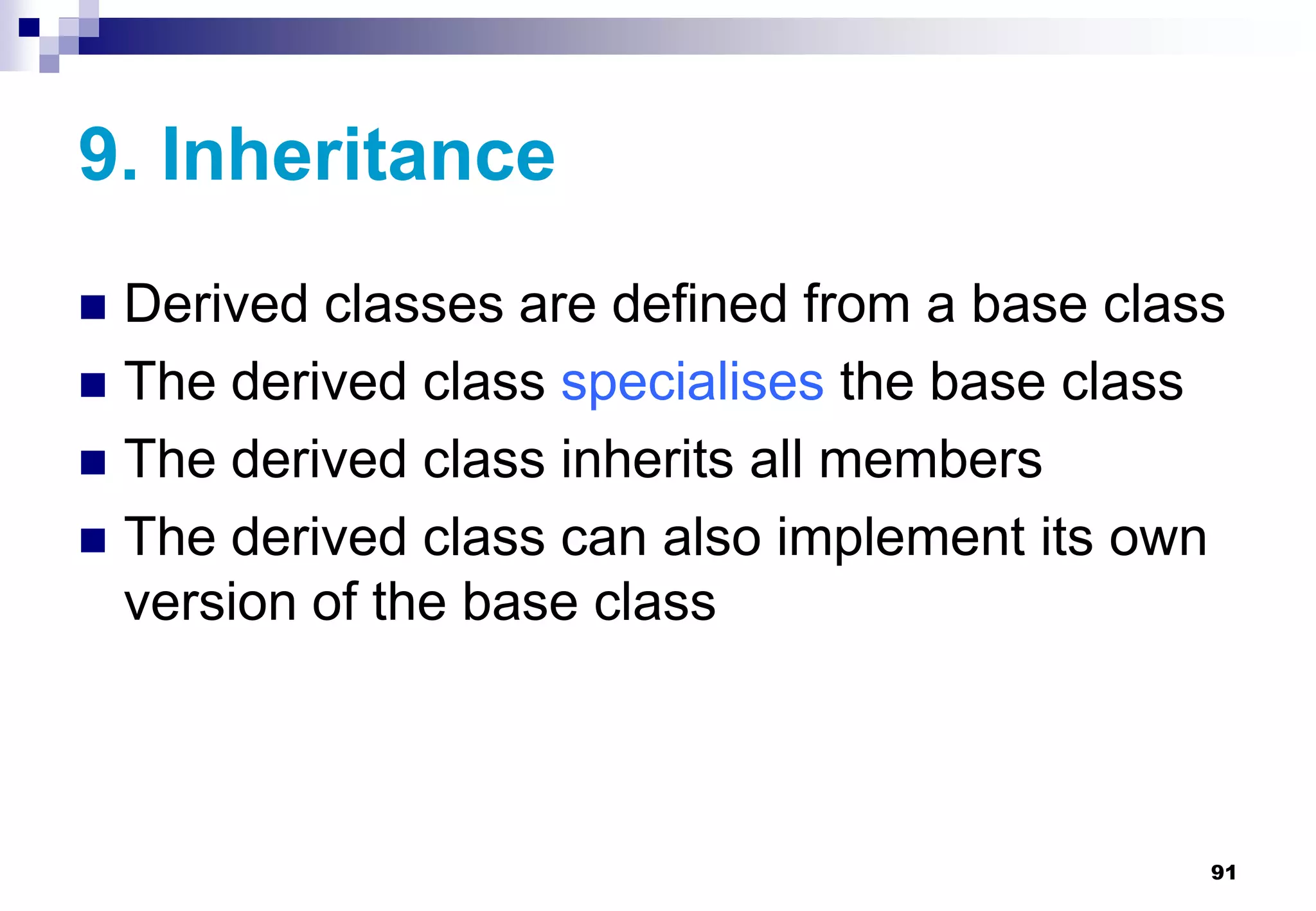 9. Inheritance

- Derived classes are defined from a base class
- The derived class specialises the base class
- The derived class inherits all members
- The derived class can also implement its own version of the base class

91